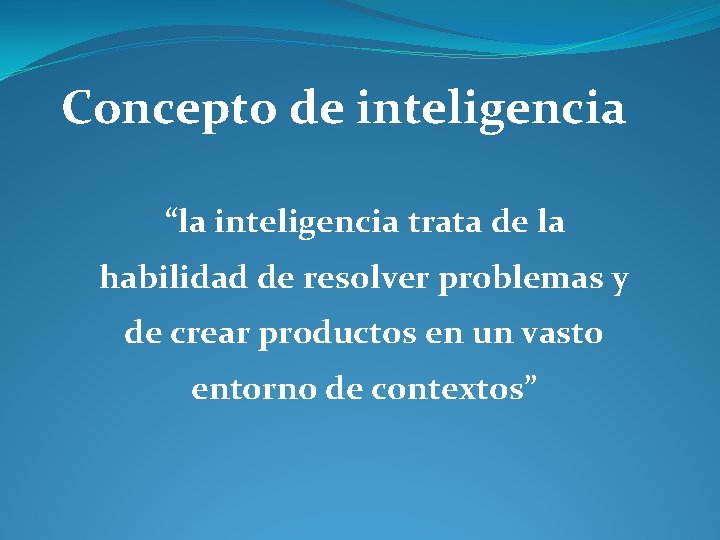 Concepto de inteligencia

“la inteligencia trata de la habilidad de resolver problemas y de crear productos en un vasto entorno de contextos”